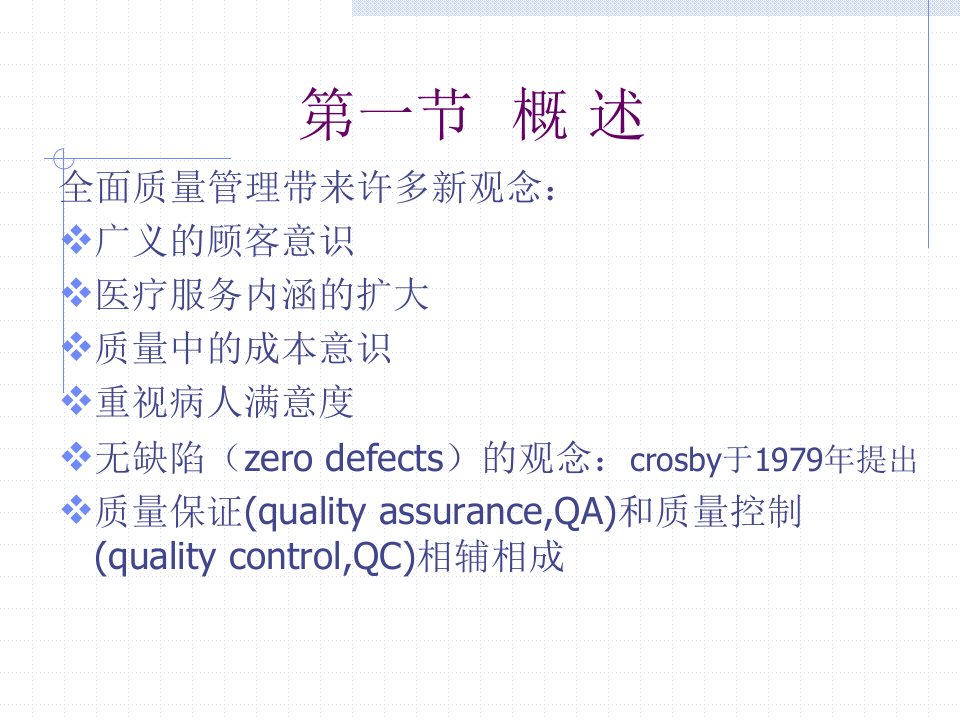 第一节 概 述

全面质量管理带来许多新观念：

❖广义的顾客意识

❖医疗服务内涵的扩大

❖质量中的成本意识

❖重视病人满意度

❖无缺陷（zero defects）的观念：crosby于1979年提出

❖质量保证(quality assurance,QA)和质量控制(quality control,QC)相辅相成